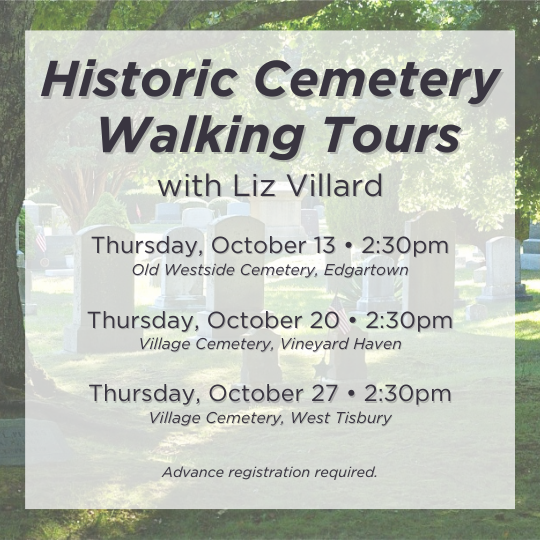 Historic Cemetery Walking Tours

with Liz Villard

Thursday, October 13 • 2:30pm
Old Westside Cemetery, Edgartown

Thursday, October 20 • 2:30pm
Village Cemetery, Vineyard Haven

Thursday, October 27 • 2:30pm
Village Cemetery, West Tisbury

Advance registration required.